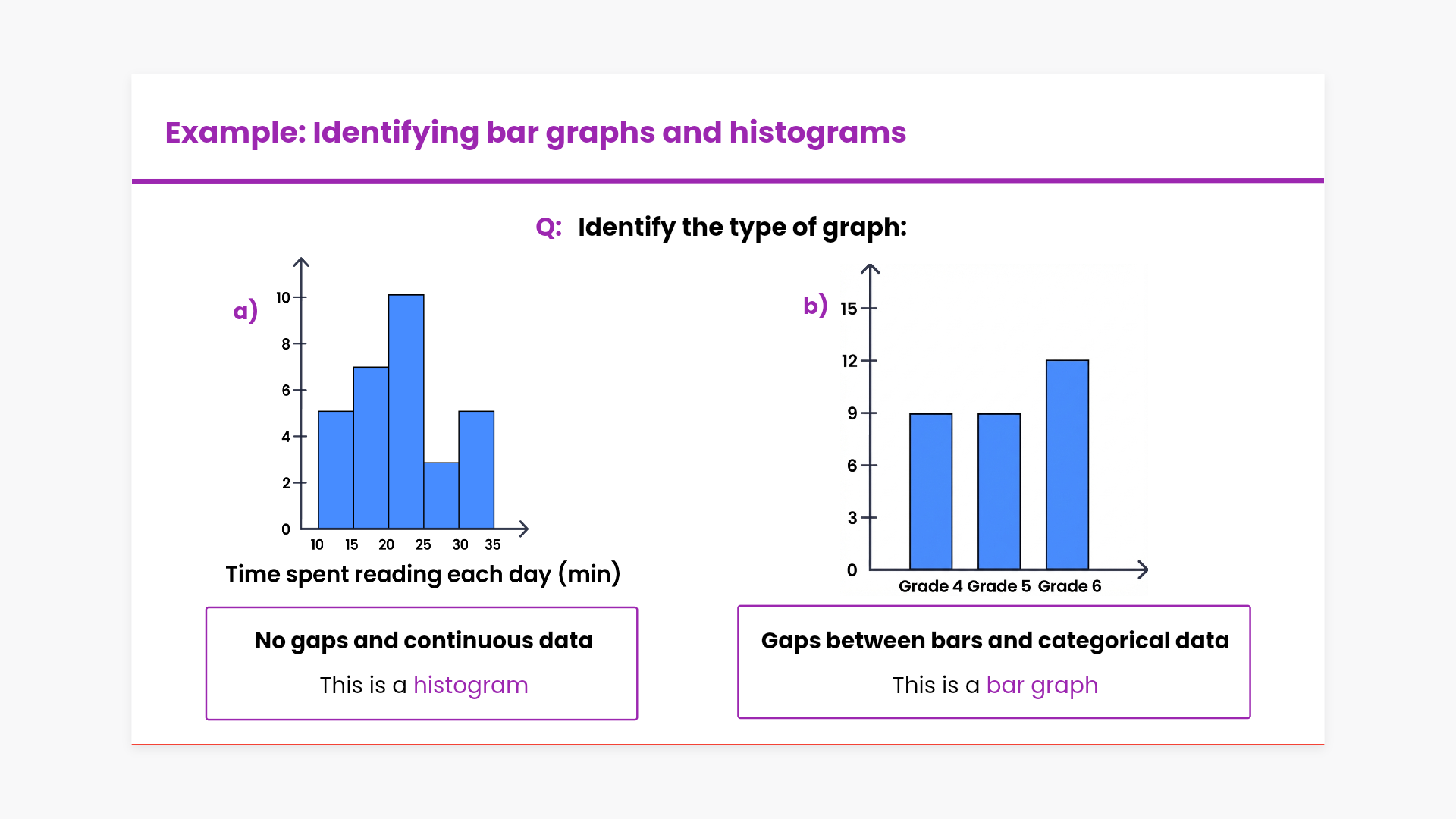 Example: Identifying bar graphs and histograms

Q: Identify the type of graph:

a)

10
8
6
4
2
0
10 15 20 25 30 35

Time spent reading each day (min)

No gaps and continuous data

This is a histogram

b)

15
12
9
6
3
0
Grade 4 Grade 5 Grade 6

Gaps between bars and categorical data

This is a bar graph